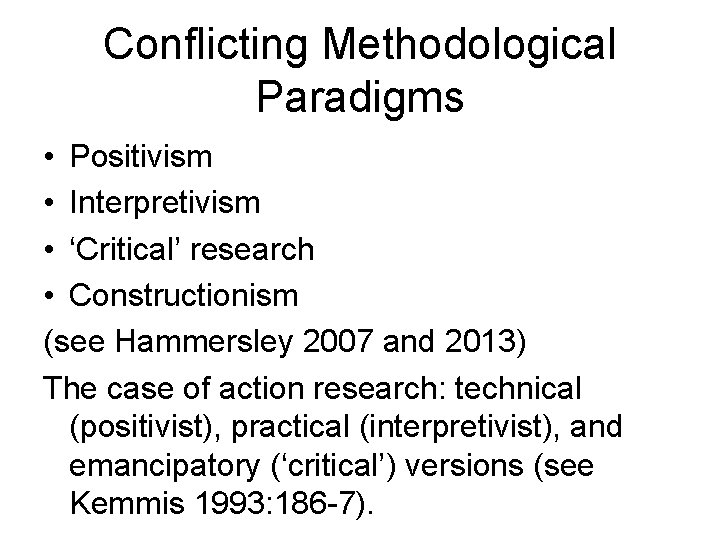 Conflicting Methodological Paradigms

• Positivism
• Interpretivism
• ‘Critical’ research
• Constructionism

(see Hammersley 2007 and 2013)

The case of action research: technical (positivist), practical (interpretivist), and emancipatory (‘critical’) versions (see Kemmis 1993:186-7).